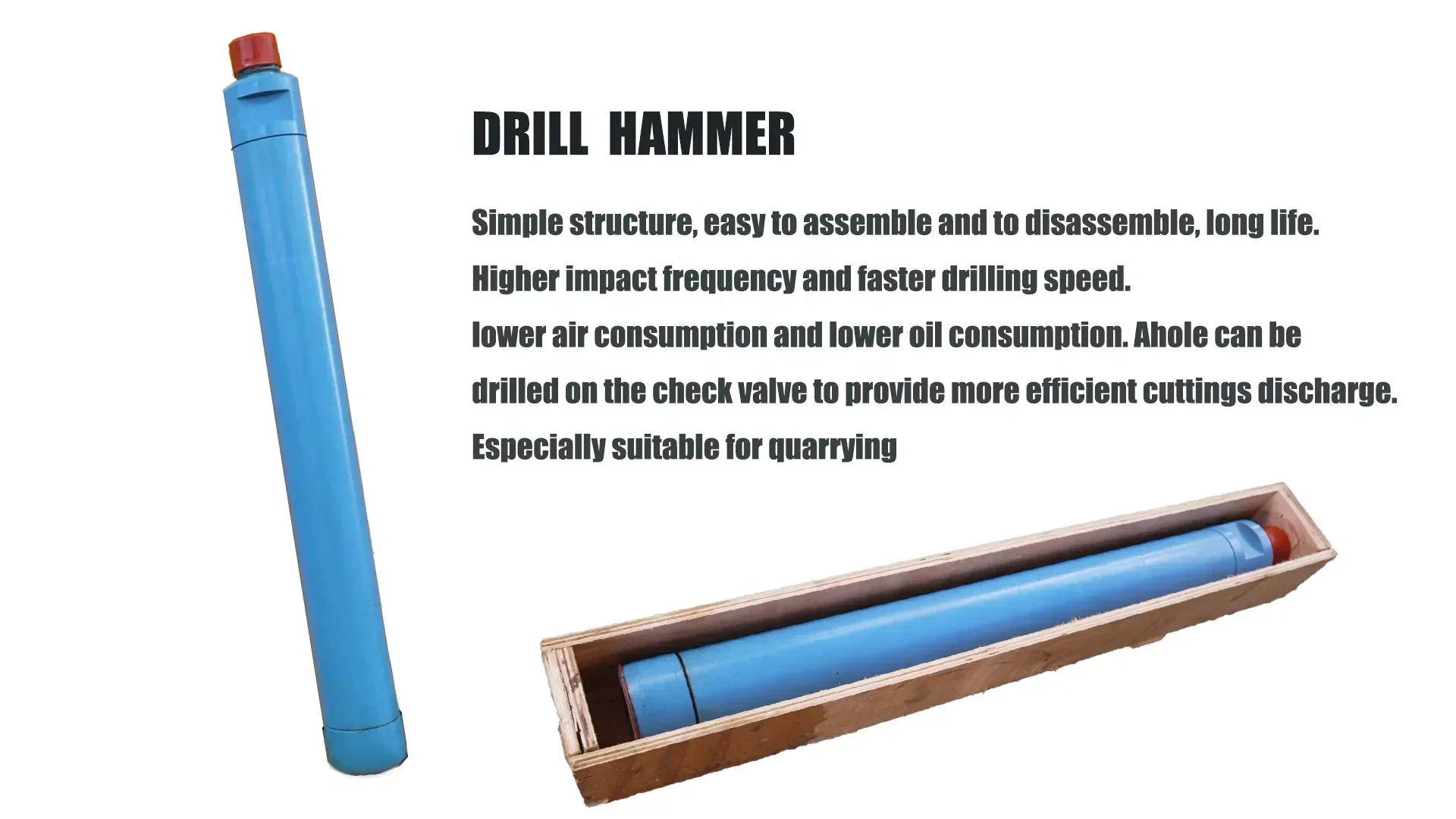 DRILL HAMMER

Simple structure, easy to assemble and to disassemble, long life.

Higher impact frequency and faster drilling speed.

lower air consumption and lower oil consumption. Ahole can be drilled on the check valve to provide more efficient cuttings discharge.

Especially suitable for quarrying